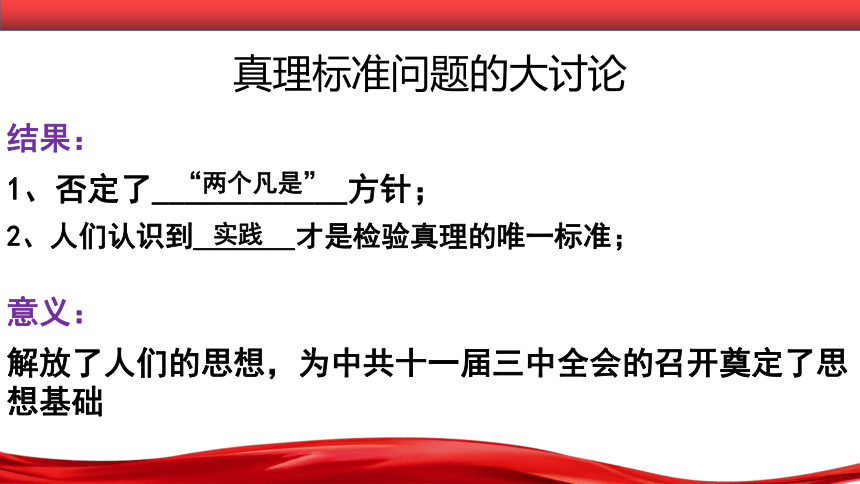 真理标准问题的大讨论

结果：

1、否定了“两个凡是”方针；

2、人们认识到实践才是检验真理的唯一标准；

意义：

解放了人们的思想，为中共十一届三中全会的召开奠定了思想基础